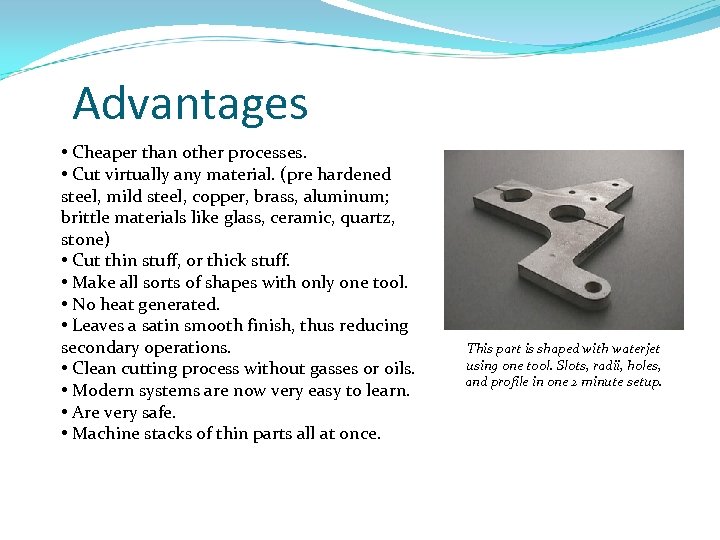 Advantages

• Cheaper than other processes.
• Cut virtually any material. (pre hardened steel, mild steel, copper, brass, aluminum; brittle materials like glass, ceramic, quartz, stone)
• Cut thin stuff, or thick stuff.
• Make all sorts of shapes with only one tool.
• No heat generated.
• Leaves a satin smooth finish, thus reducing secondary operations.
• Clean cutting process without gasses or oils.
• Modern systems are now very easy to learn.
• Are very safe.
• Machine stacks of thin parts all at once.

This part is shaped with waterjet using one tool. Slots, radii, holes, and profile in one 2 minute setup.